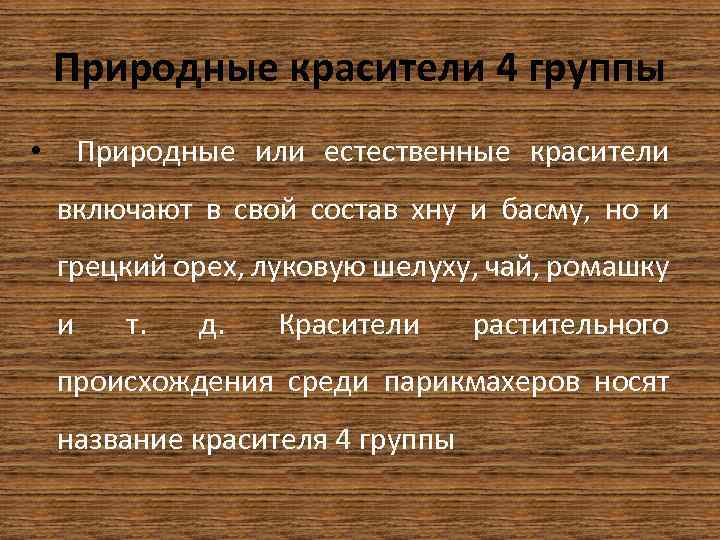 Природные красители 4 группы

• Природные или естественные красители включают в свой состав хну и басму, но и грецкий орех, луковую шелуху, чай, ромашку и т. д. Красители растительного происхождения среди парикмахеров носят название красителя 4 группы